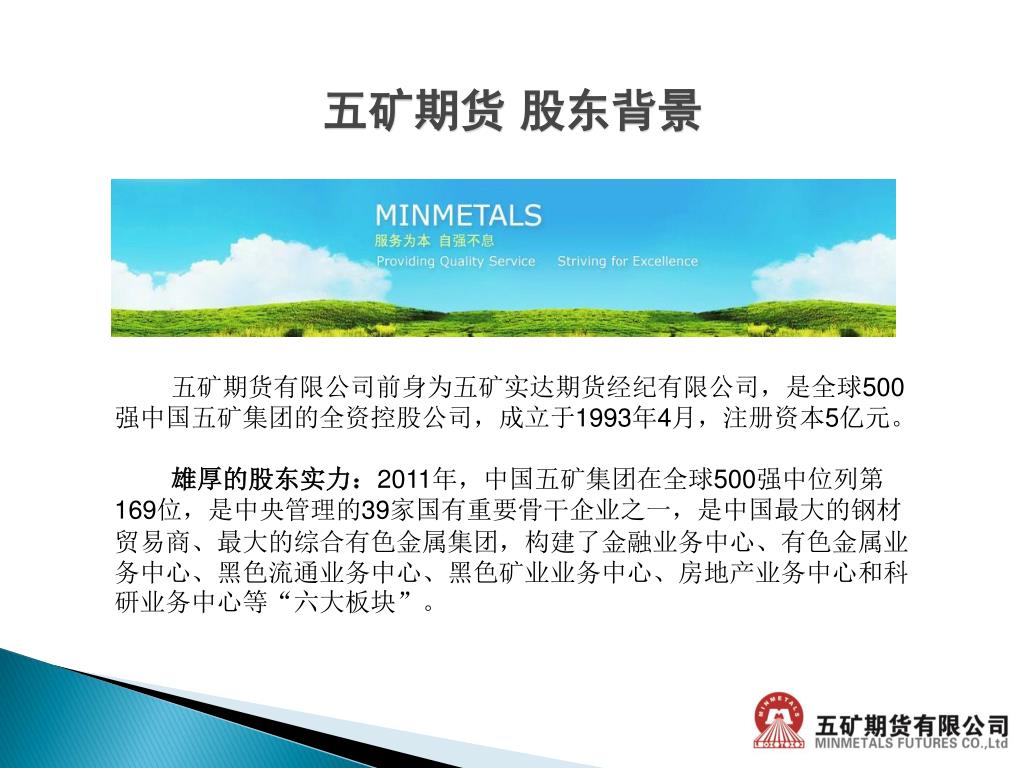 五矿期货 股东背景

MINMETALS
服务为本 自强不息
Providing Quality Service Striving for Excellence

五矿期货有限公司前身为五矿实达期货经纪有限公司，是全球500强中国五矿集团的全资控股公司，成立于1993年4月，注册资本5亿元。

雄厚的股东实力：2011年，中国五矿集团在全球500强中位列第169位，是中央管理的39家国有重要骨干企业之一，是中国最大的钢材贸易商、最大的综合有色金属集团，构建了金融业务中心、有色金属业务中心、黑色流通业务中心、黑色矿业业务中心、房地产业务中心和科研业务中心等“六大板块”。

MINMETALS
五矿期货有限公司
MINMETALS FUTURES CO.,Ltd